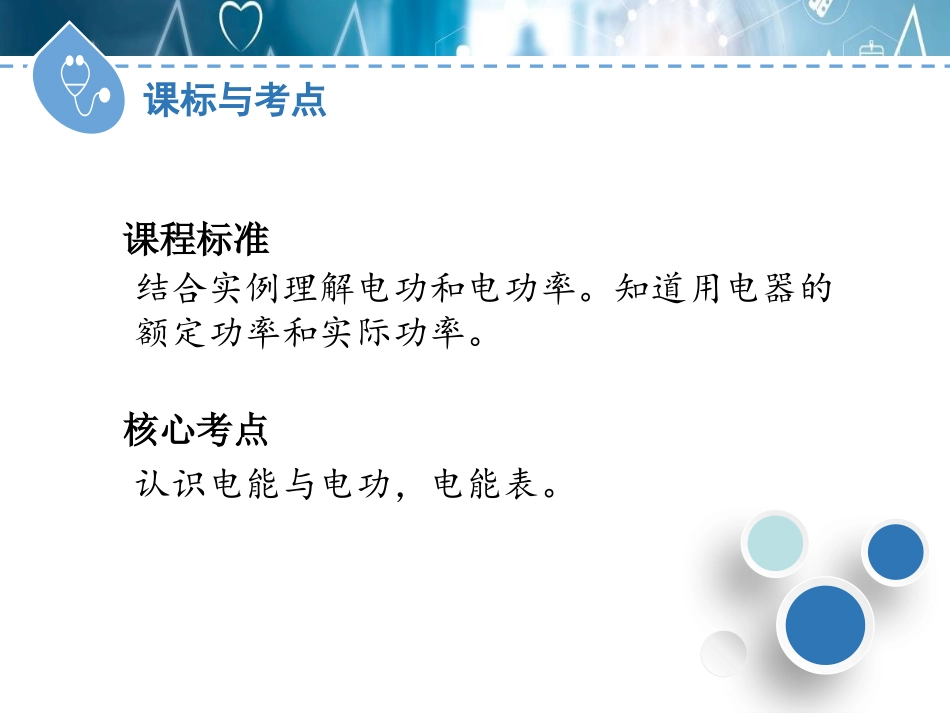 课标与考点

课程标准

结合实例理解电功和电功率。知道用电器的额定功率和实际功率。

核心考点

认识电能与电功，电能表。